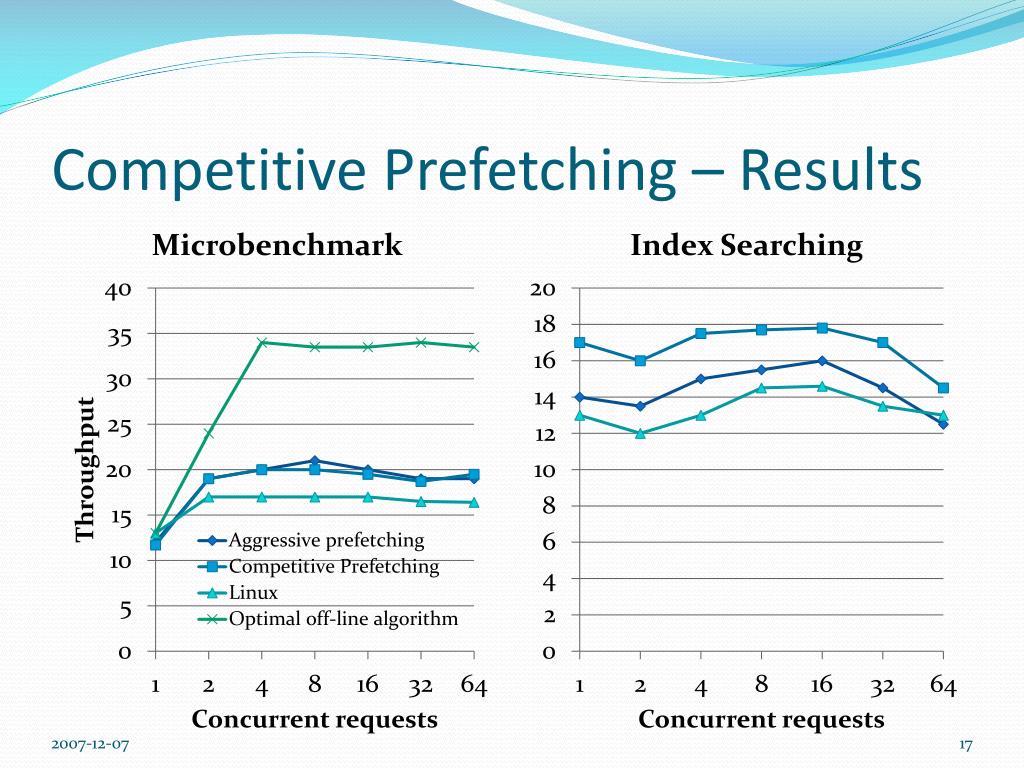 Competitive Prefetching – Results

Microbenchmark

Throughput

40
35
30
25
20
15
10
5
0

Aggressive prefetching
Competitive Prefetching
Linux
Optimal off-line algorithm

1 2 4 8 16 32 64

Concurrent requests

Index Searching

20
18
16
14
12
10
8
6
4
2
0

1 2 4 8 16 32 64

Concurrent requests

2007-12-07

17